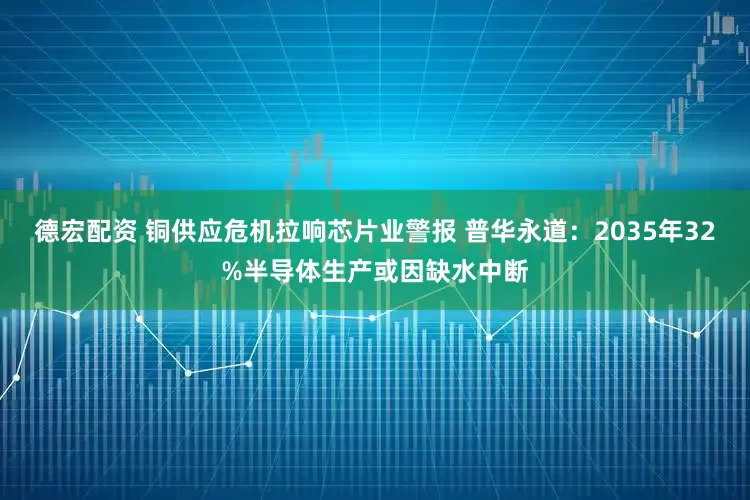 德宏配资 铜供应危机拉响芯片业警报 普华永道：2035年32%半导体生产或因缺水中断